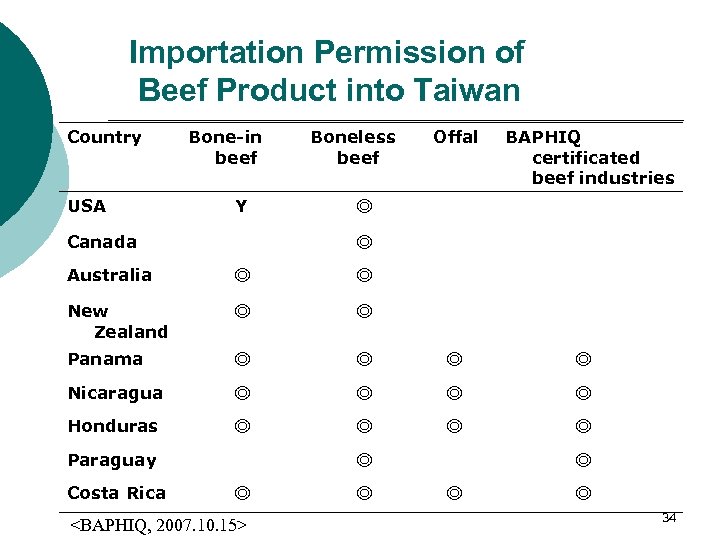 Importation Permission of Beef Product into Taiwan

| Country | Bone-in beef | Boneless beef | Offal | BAPHIQ certificated beef industries |
|---|---|---|---|---|
| USA | Y | ◎ | | |
| Canada | | ◎ | | |
| Australia | ◎ | ◎ | | |
| New Zealand | ◎ | ◎ | | |
| Panama | ◎ | ◎ | ◎ | ◎ |
| Nicaragua | ◎ | ◎ | ◎ | ◎ |
| Honduras | ◎ | ◎ | ◎ | ◎ |
| Paraguay | | ◎ | | ◎ |
| Costa Rica | ◎ | ◎ | ◎ | ◎ |

<BAPHIQ, 2007.10.15>

34